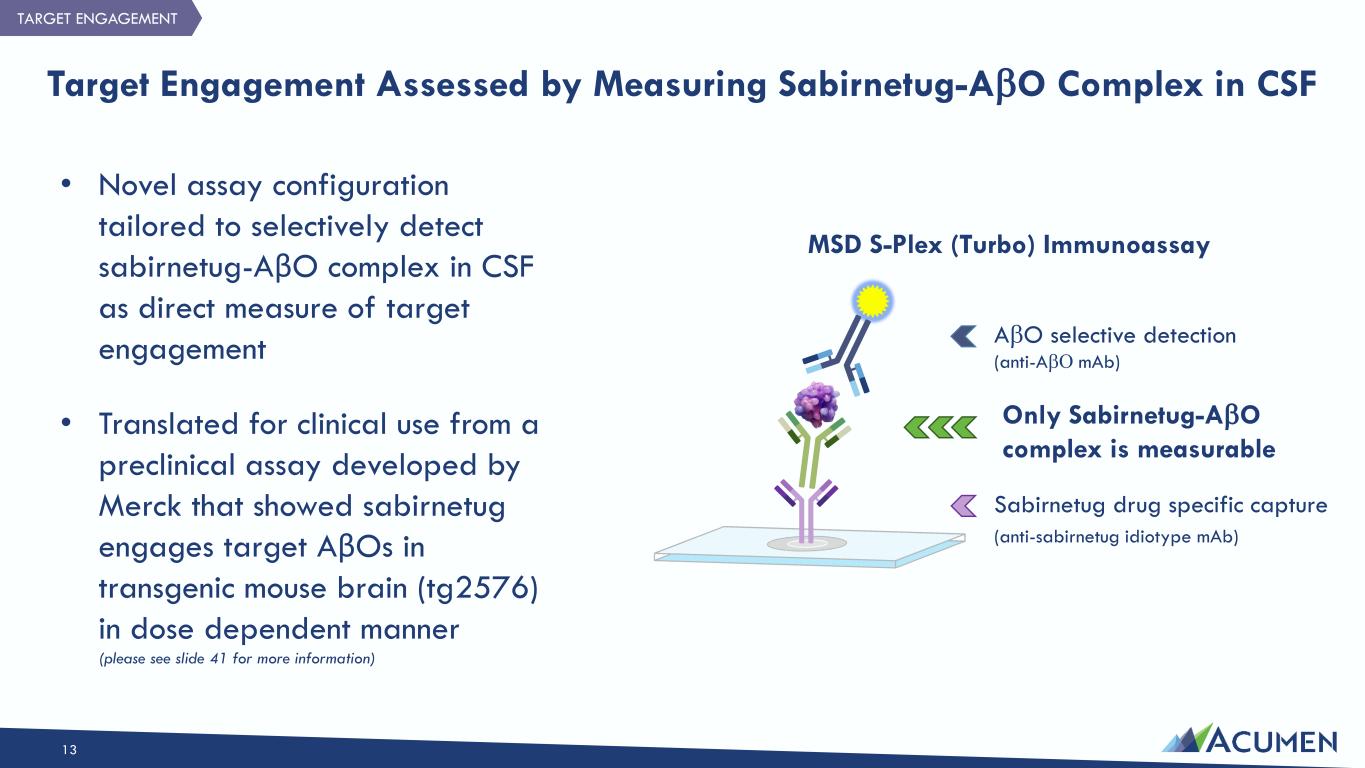 TARGET ENGAGEMENT

Target Engagement Assessed by Measuring Sabirnetug-AβO Complex in CSF

• Novel assay configuration tailored to selectively detect sabirnetug-AβO complex in CSF as direct measure of target engagement

• Translated for clinical use from a preclinical assay developed by Merck that showed sabirnetug engages target AβOs in transgenic mouse brain (tg2576) in dose dependent manner
(please see slide 41 for more information)

MSD S-Plex (Turbo) Immunoassay

AβO selective detection
(anti-AβO mAb)

Only Sabirnetug-AβO complex is measurable

Sabirnetug drug specific capture
(anti-sabirnetug idiotype mAb)

13

ACUMEN